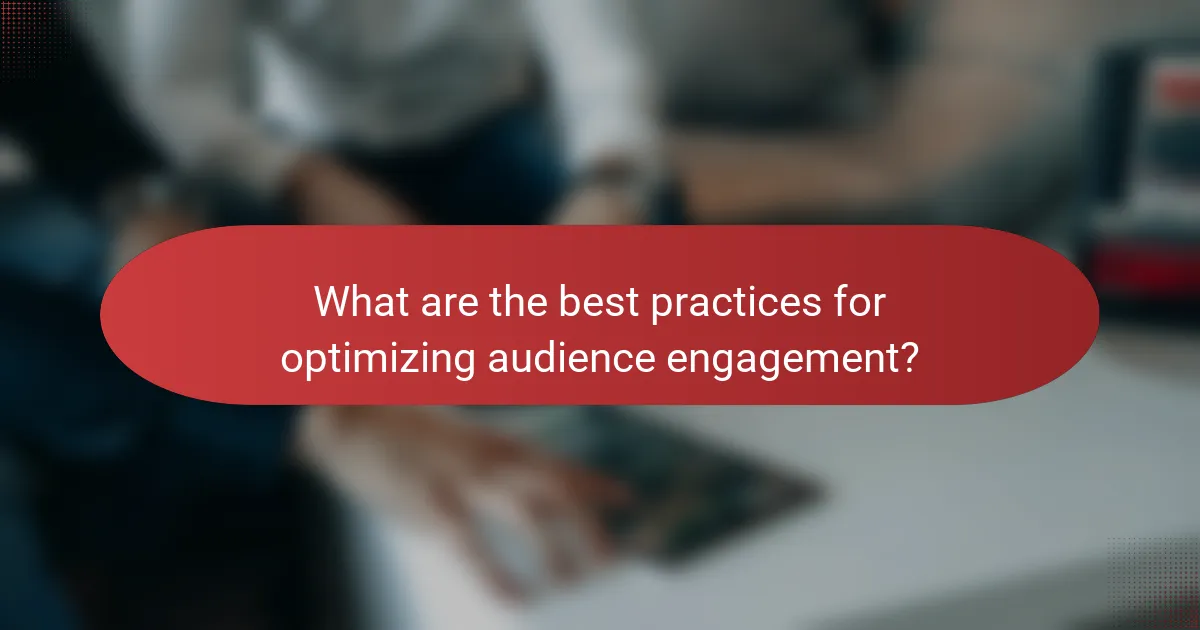 What are the best practices for optimizing audience engagement?